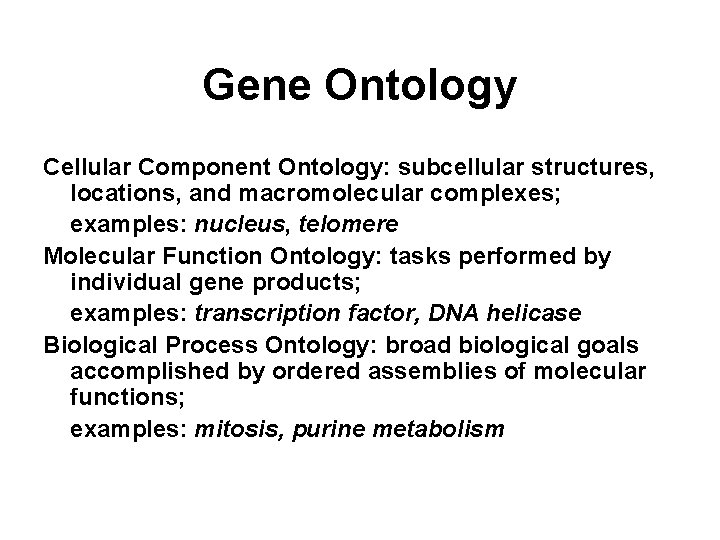 Gene Ontology

Cellular Component Ontology: subcellular structures, locations, and macromolecular complexes;

examples: nucleus, telomere

Molecular Function Ontology: tasks performed by individual gene products;

examples: transcription factor, DNA helicase

Biological Process Ontology: broad biological goals accomplished by ordered assemblies of molecular functions;

examples: mitosis, purine metabolism